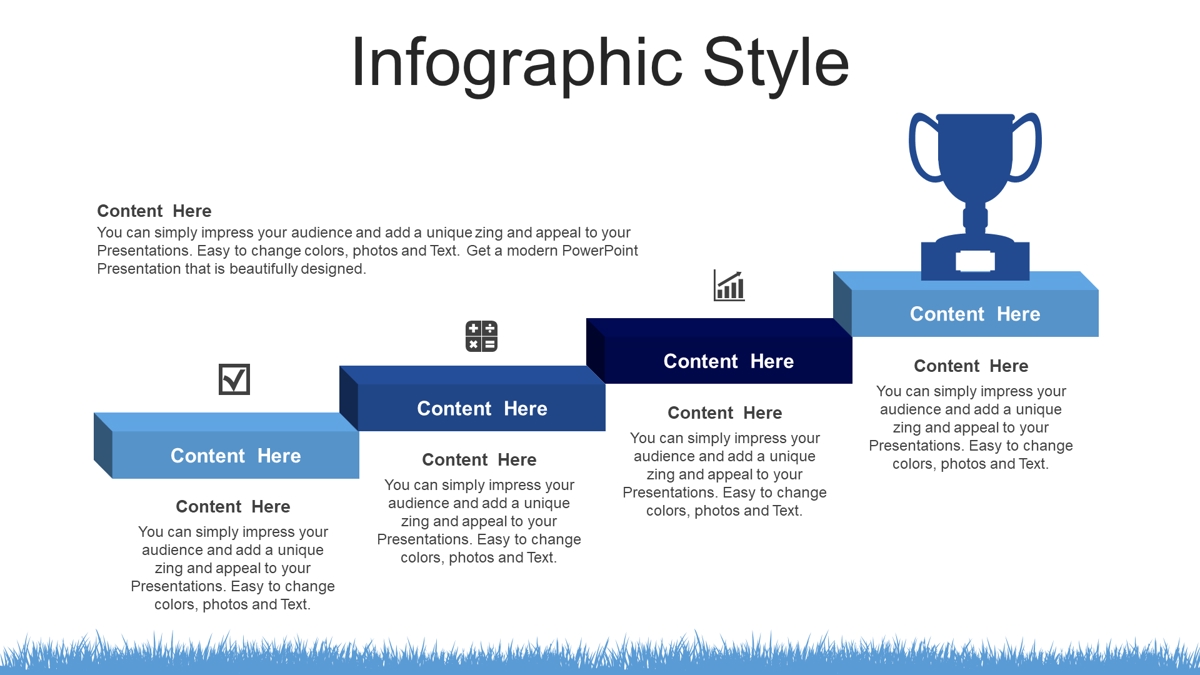 Infographic Style

Content Here
You can simply impress your audience and add a unique zing and appeal to your Presentations. Easy to change colors, photos and Text. Get a modern PowerPoint Presentation that is beautifully designed.

Content Here

Content Here
You can simply impress your audience and add a unique zing and appeal to your Presentations. Easy to change colors, photos and Text.

Content Here

Content Here
You can simply impress your audience and add a unique zing and appeal to your Presentations. Easy to change colors, photos and Text.

Content Here

Content Here
You can simply impress your audience and add a unique zing and appeal to your Presentations. Easy to change colors, photos and Text.

Content Here

Content Here
You can simply impress your audience and add a unique zing and appeal to your Presentations. Easy to change colors, photos and Text.